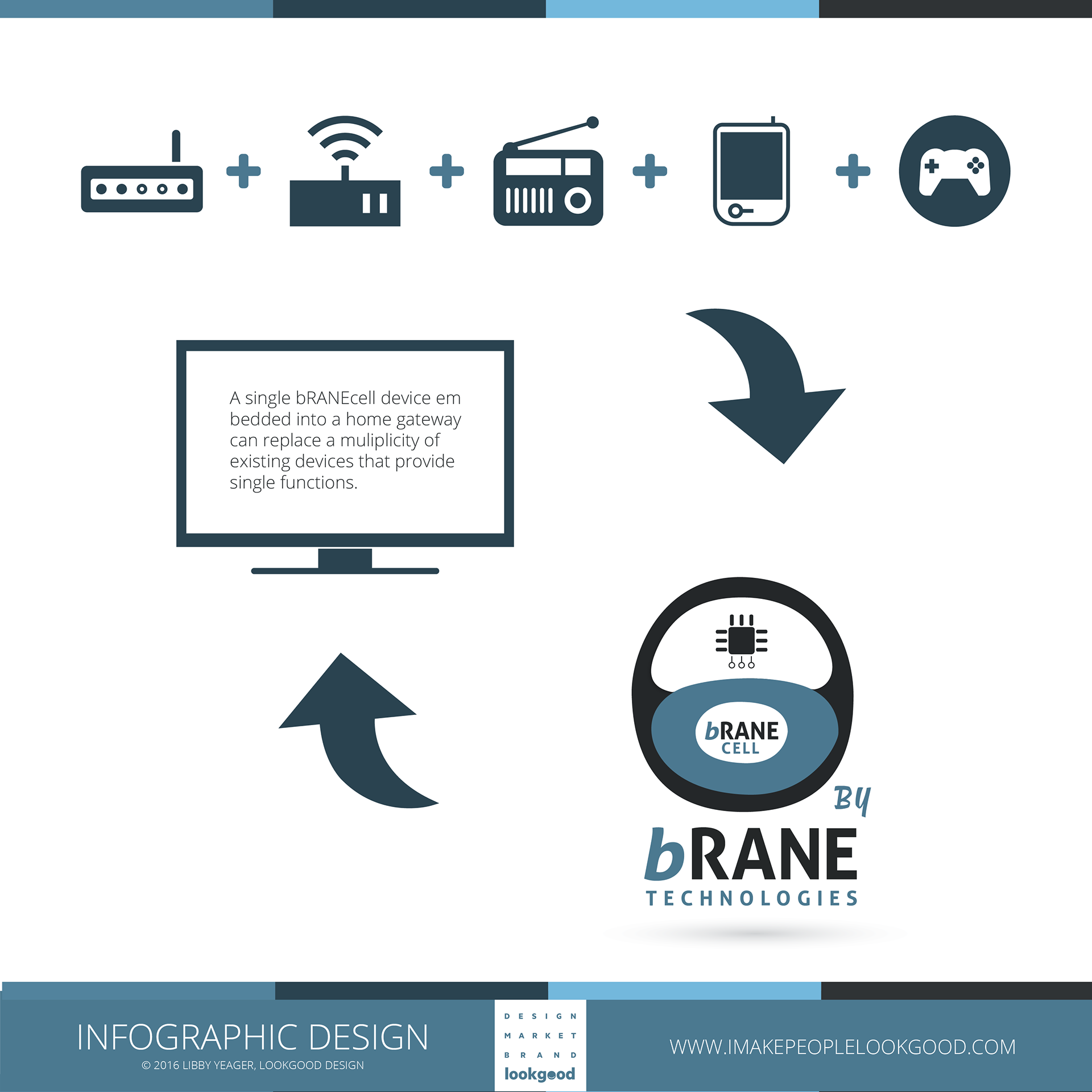 A single bRANEcell device em bedded into a home gateway can replace a muliplicity of existing devices that provide single functions.

bRANE CELL

By

bRANE TECHNOLOGIES

INFOGRAPHIC DESIGN

© 2016 LIBBY YEAGER, LOOKGOOD DESIGN

DESIGN
MARKET
BRAND
lookgood

WWW.IMAKEPEOPLELOOKGOOD.COM